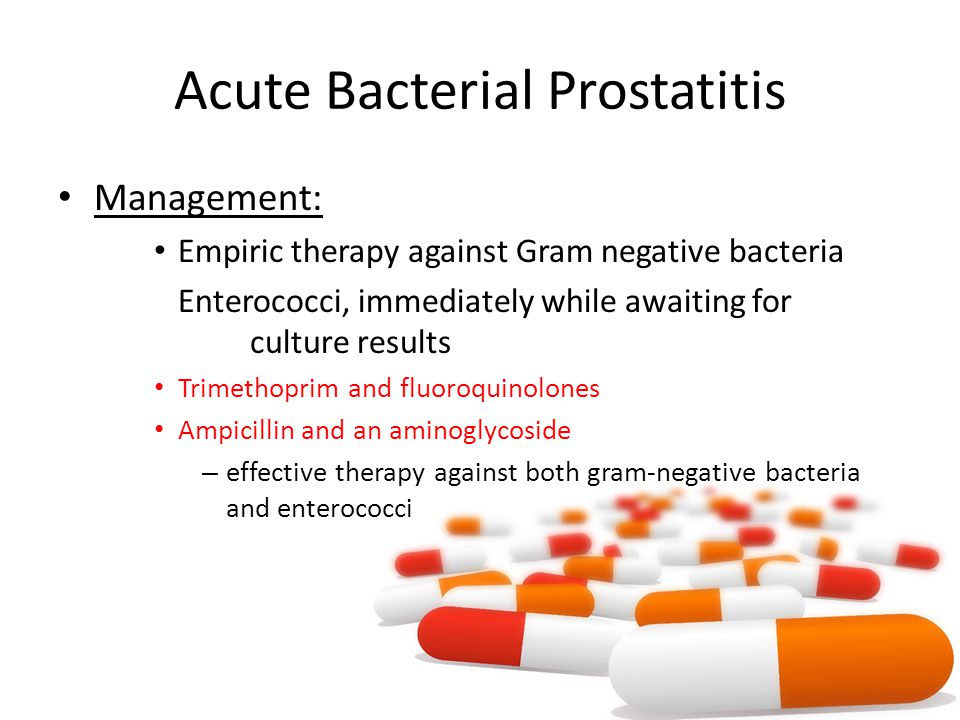 Acute Bacterial Prostatitis

• Management:

• Empiric therapy against Gram negative bacteria Enterococci, immediately while awaiting for culture results

• Trimethoprim and fluoroquinolones

• Ampicillin and an aminoglycoside

– effective therapy against both gram-negative bacteria and enterococci